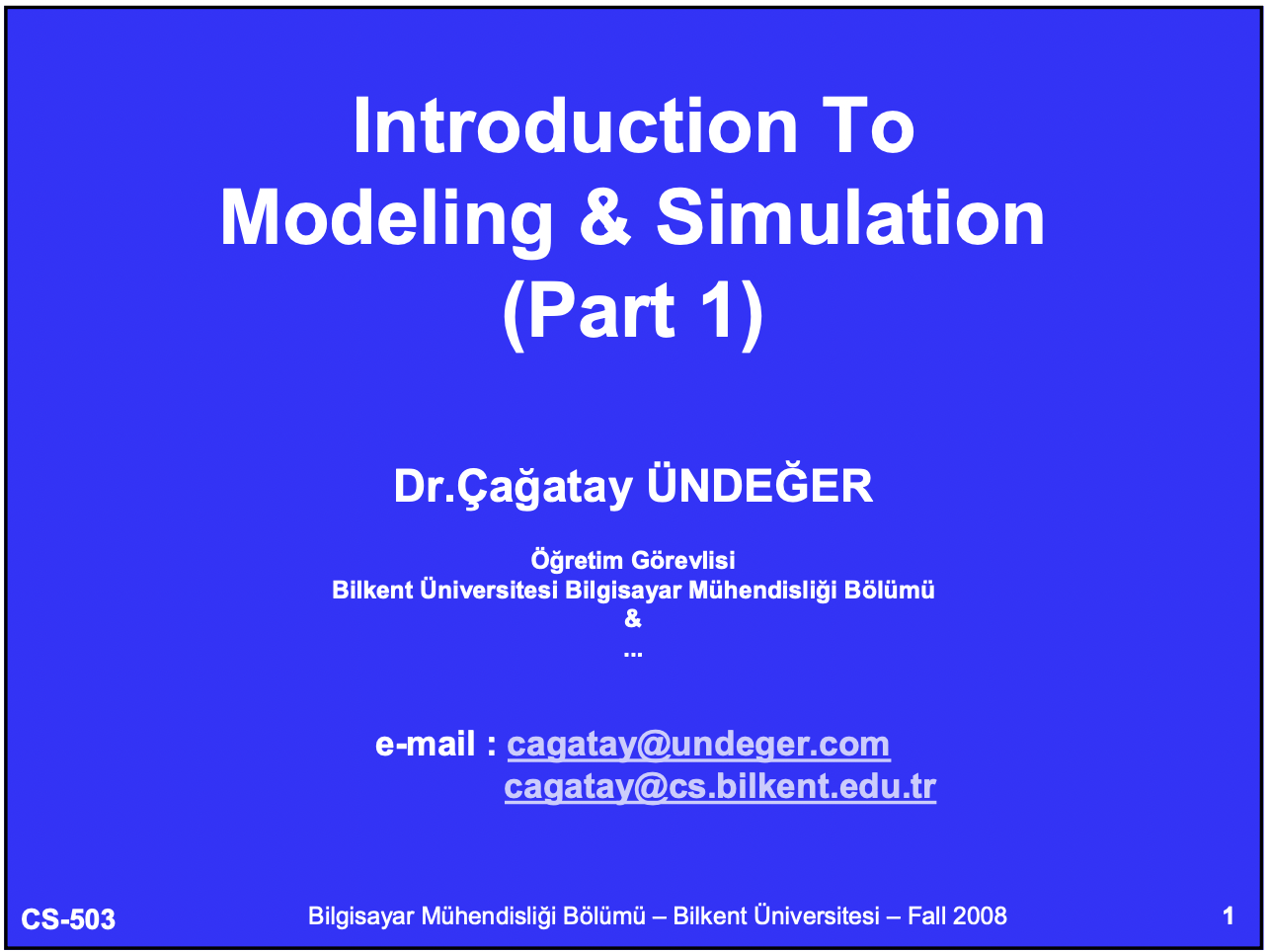 Introduction To Modeling & Simulation (Part 1)

Dr.Çağatay ÜNDEĞER

Öğretim Görevlisi
Bilkent Üniversitesi Bilgisayar Mühendisliği Bölümü
&
...

e-mail : cagatay@undeger.com
cagatay@cs.bilkent.edu.tr

CS-503

Bilgisayar Mühendisliği Bölümü – Bilkent Üniversitesi – Fall 2008

1